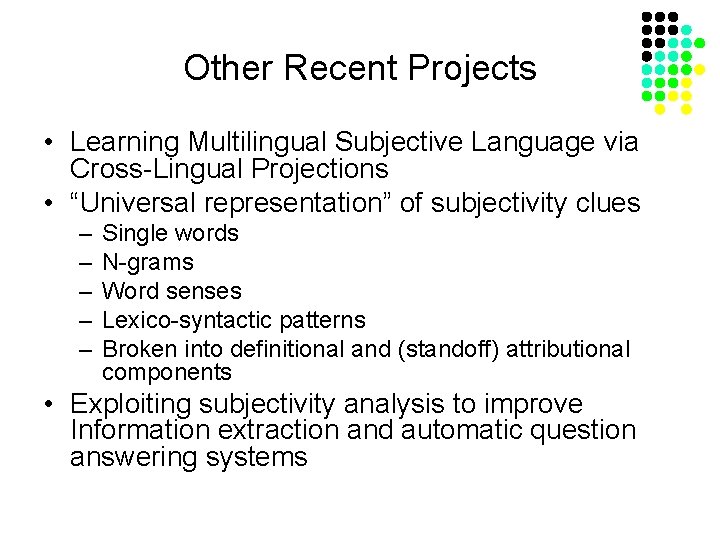 Other Recent Projects

• Learning Multilingual Subjective Language via Cross-Lingual Projections
• “Universal representation” of subjectivity clues
  – Single words
  – N-grams
  – Word senses
  – Lexico-syntactic patterns
  – Broken into definitional and (standoff) attributional components
• Exploiting subjectivity analysis to improve Information extraction and automatic question answering systems